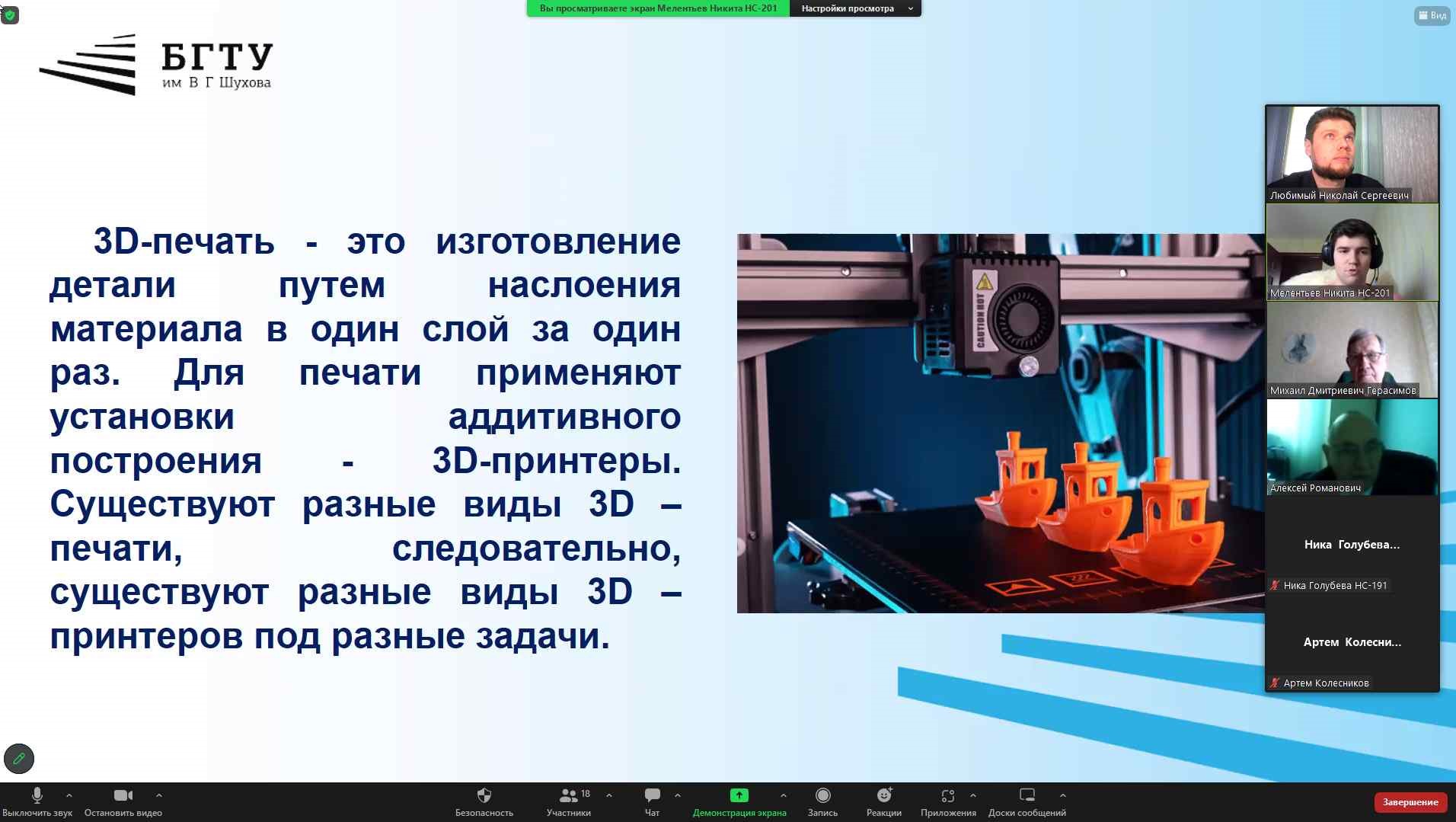 Вы просматриваете экран Мелентьев Никита НС-201
Настройки просмотра

Вид

БГТУ
им В Г Шухова

3D-печать - это изготовление детали путем наслоения материала в один слой за один раз. Для печати применяют установки аддитивного построения - 3D-принтеры. Существуют разные виды 3D – печати, следовательно, существуют разные виды 3D – принтеров под разные задачи.

CAUTION HOT

Любимый Николай Сергеевич
Мелентьев Никита НС-201
Михаил Дмитриевич Герасимов
Алексей Романович
Ника Голубева...
Ника Голубева НС-191
Артем Колесни...
Артем Колесников

Выключить звук
Остановить видео
Безопасность
18
Участники
Чат
Демонстрация экрана
Запись
Реакции
Приложения
Доски сообщений
Завершение